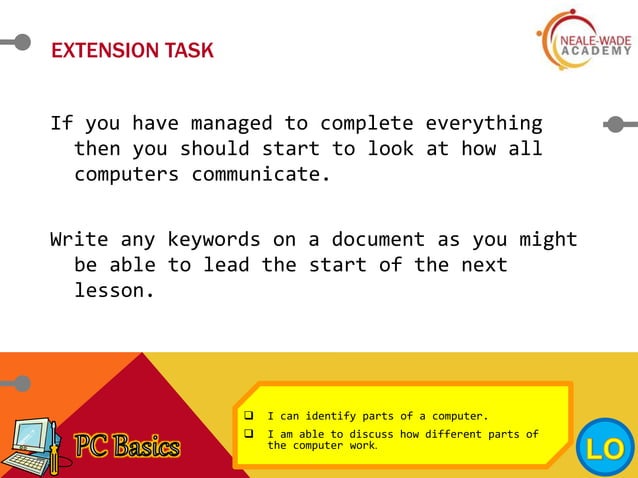 EXTENSION TASK

NEALE-WADE ACADEMY

If you have managed to complete everything then you should start to look at how all computers communicate.

Write any keywords on a document as you might be able to lead the start of the next lesson.

PC Basics

❑ I can identify parts of a computer.
❑ I am able to discuss how different parts of the computer work.

LO